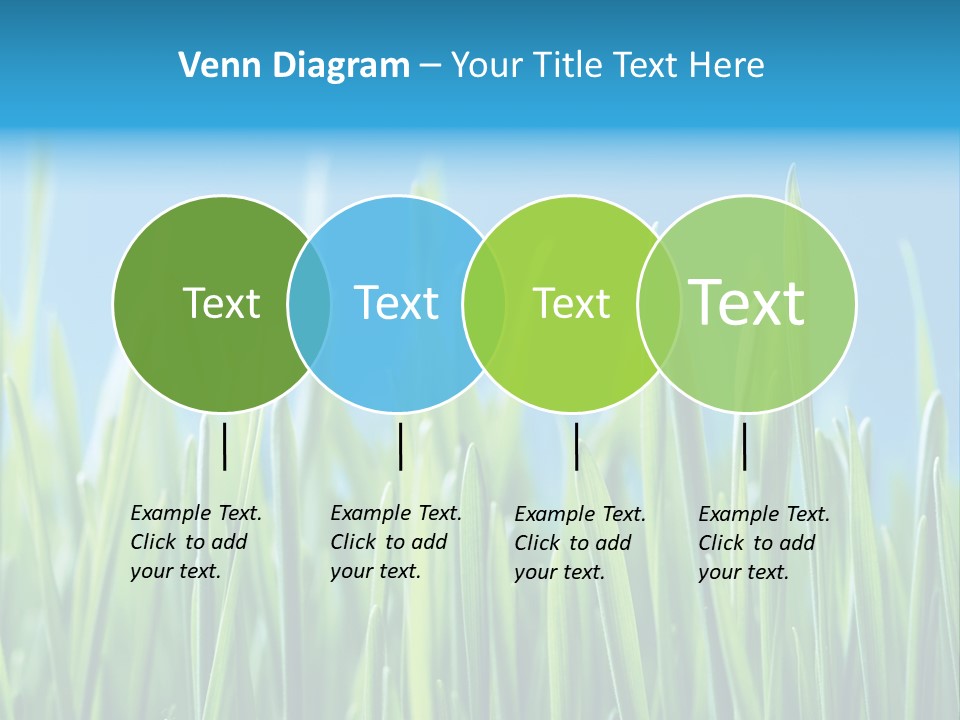 Venn Diagram – Your Title Text Here

Text

Text

Text

Text

Example Text. Click to add your text.

Example Text. Click to add your text.

Example Text. Click to add your text.

Example Text. Click to add your text.